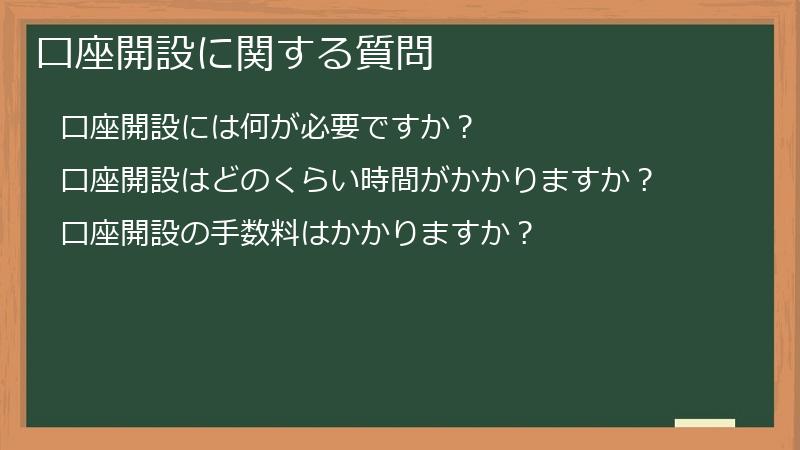 口座開設に関する質問

口座開設には何が必要ですか？

口座開設はどのくらい時間がかかりますか？

口座開設の手数料はかかりますか？